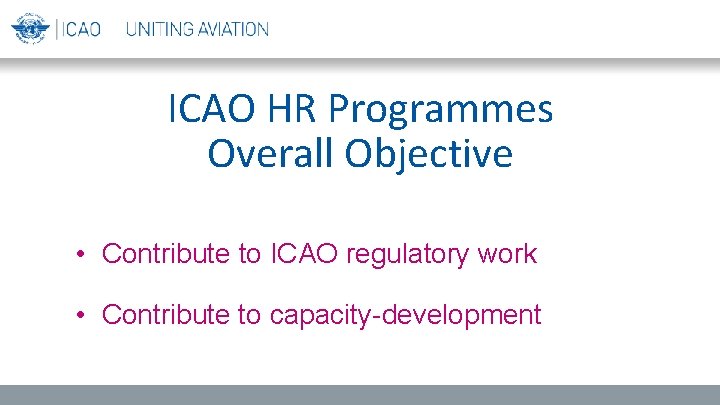 ICAO UNITING AVIATION

ICAO HR Programmes
Overall Objective

• Contribute to ICAO regulatory work

• Contribute to capacity-development